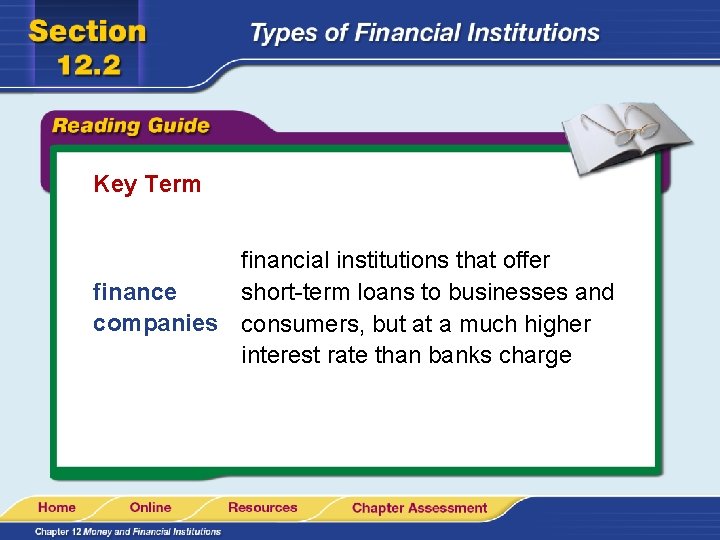 Section 12.2

Types of Financial Institutions

Reading Guide

Key Term

finance companies

financial institutions that offer short-term loans to businesses and consumers, but at a much higher interest rate than banks charge

Home Online Resources Chapter Assessment

Chapter 12 Money and Financial Institutions